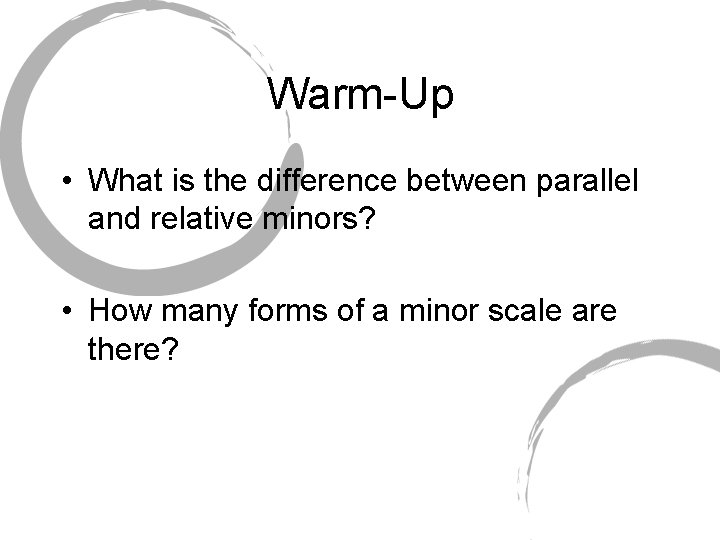 Warm-Up

• What is the difference between parallel and relative minors?

• How many forms of a minor scale are there?